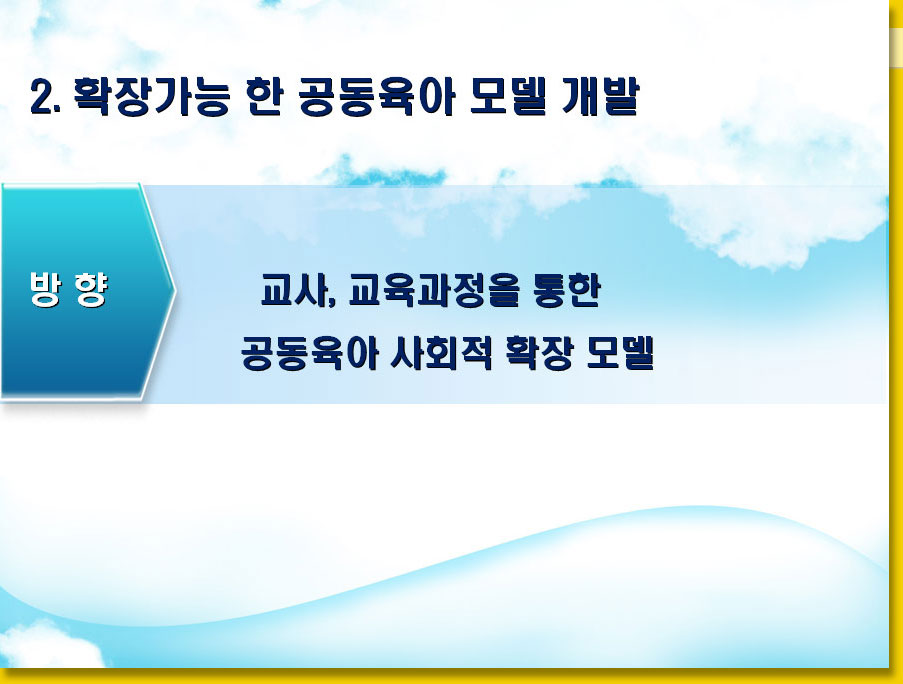 2. 확장가능 한 공동육아 모델 개발

방 향

교사, 교육과정을 통한
공동육아 사회적 확장 모델